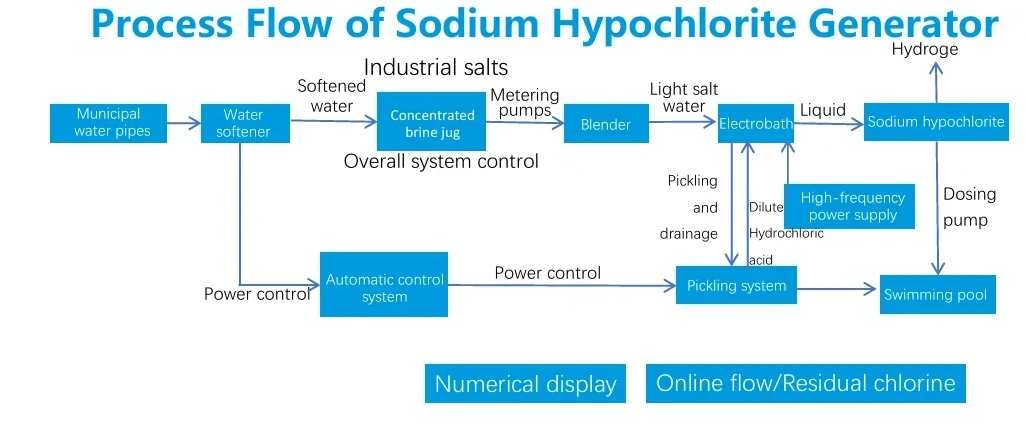 Process Flow of Sodium Hypochlorite Generator

Hydroge

Industrial salts

Municipal water pipes

Water softener

Softened water

Concentrated brine jug

Metering pumps

Blender

Light salt water

Electrobath

Liquid

Sodium hypochlorite

Overall system control

Pickling and drainage

Dilute Hydrochloric acid

High-frequency power supply

Dosing pump

Power control

Automatic control system

Power control

Pickling system

Swimming pool

Numerical display

Online flow/Residual chlorine